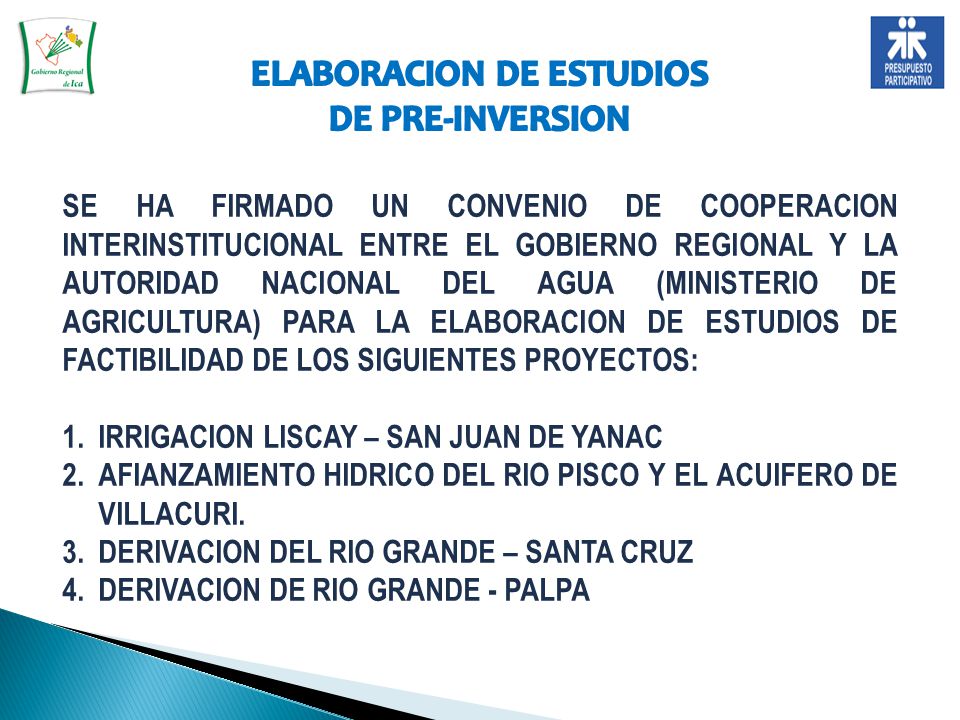 Gobierno Regional de Ica

PRESUPUESTO PARTICIPATIVO

ELABORACION DE ESTUDIOS DE PRE-INVERSION

SE HA FIRMADO UN CONVENIO DE COOPERACION INTERINSTITUCIONAL ENTRE EL GOBIERNO REGIONAL Y LA AUTORIDAD NACIONAL DEL AGUA (MINISTERIO DE AGRICULTURA) PARA LA ELABORACION DE ESTUDIOS DE FACTIBILIDAD DE LOS SIGUIENTES PROYECTOS:

1. IRRIGACION LISCAY – SAN JUAN DE YANAC
2. AFIANZAMIENTO HIDRICO DEL RIO PISCO Y EL ACUIFERO DE VILLACURI.
3. DERIVACION DEL RIO GRANDE – SANTA CRUZ
4. DERIVACION DE RIO GRANDE - PALPA